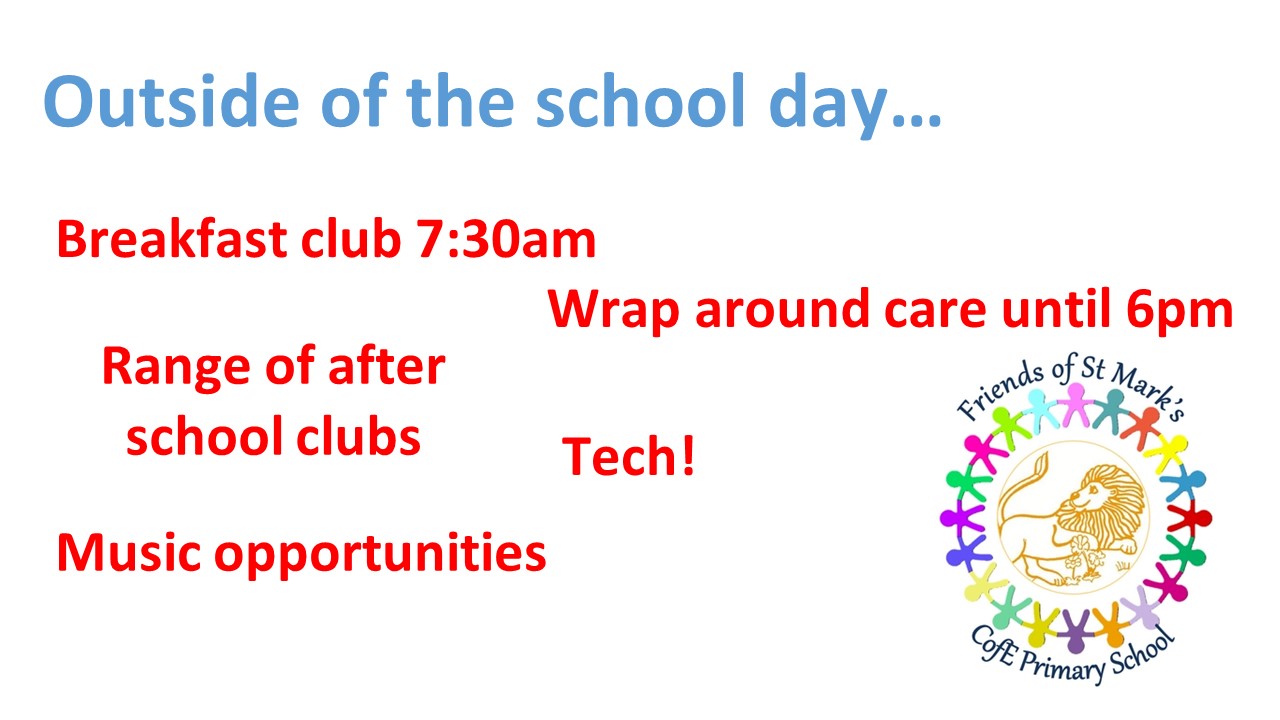 Outside of the school day…

Breakfast club 7:30am

Wrap around care until 6pm

Range of after school clubs

Tech!

Music opportunities

Friends of St Mark's

CofE Primary School